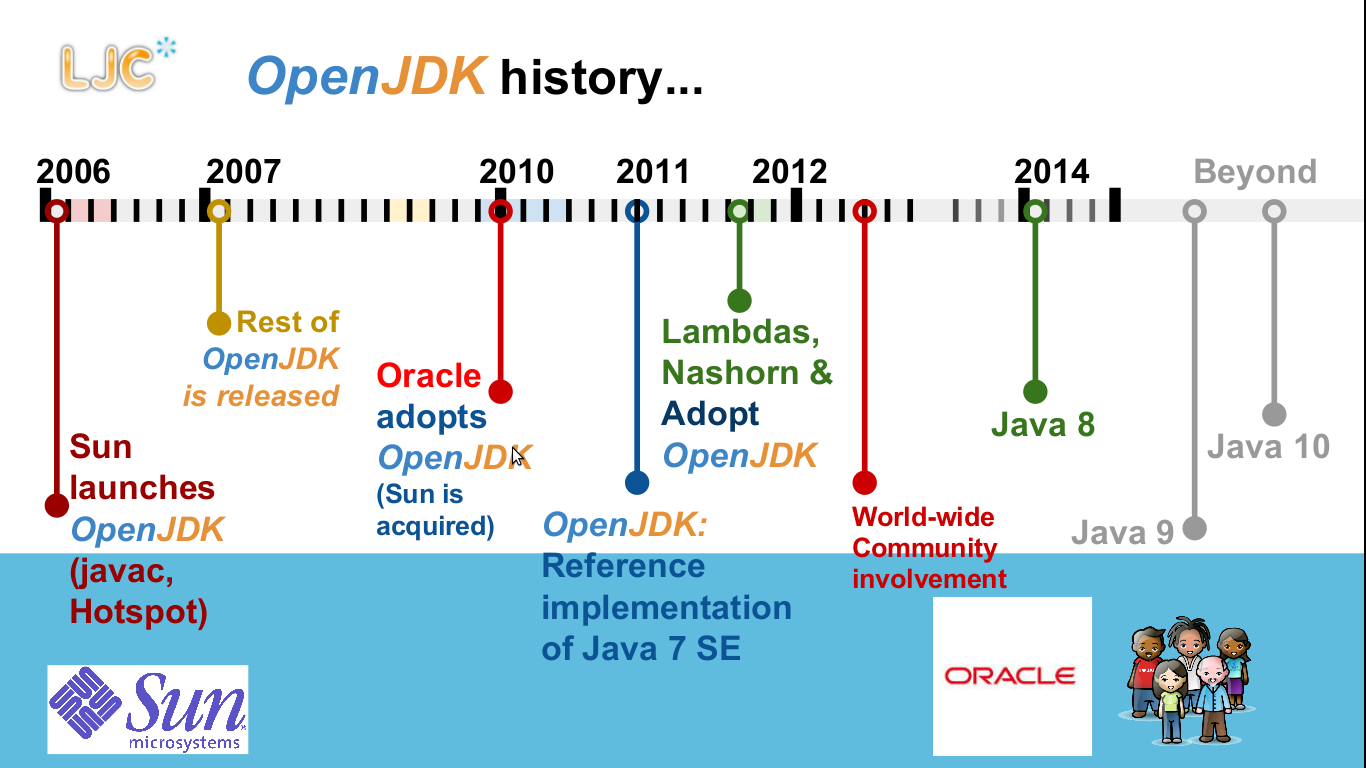 LJC

OpenJDK history...

2006 2007 2010 2011 2012 2014 Beyond

Sun launches OpenJDK (javac, Hotspot)

Rest of OpenJDK is released

Oracle adopts OpenJDK (Sun is acquired)

OpenJDK: Reference implementation of Java 7 SE

Lambdas, Nashorn & Adopt OpenJDK

World-wide Community involvement

Java 8

Java 9

Java 10

Sun microsystems

ORACLE